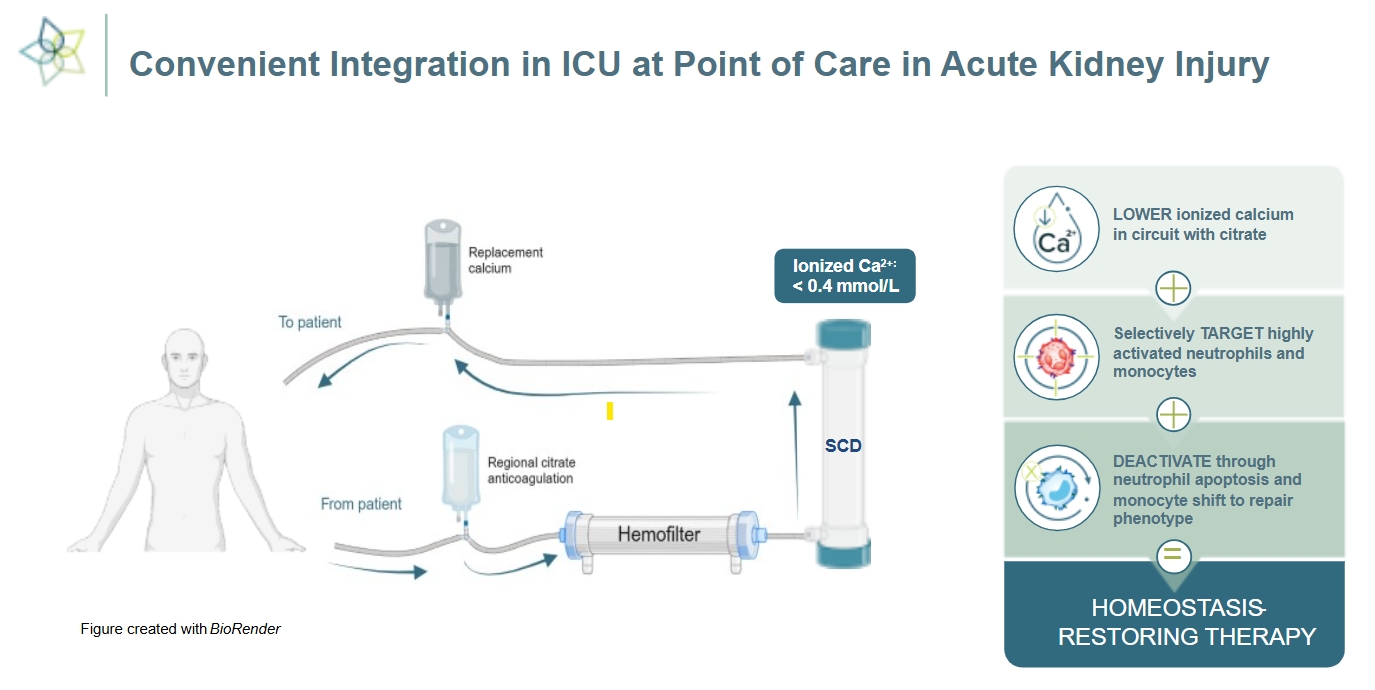 Convenient Integration in ICU at Point of Care in Acute Kidney Injury

Replacement calcium

Ionized $Ca^{2+}$: < 0.4 mmol/L

To patient

SCD

Regional citrate anticoagulation

From patient

Hemofilter

Figure created with BioRender

$Ca^{2+}$

LOWER ionized calcium in circuit with citrate

Selectively TARGET highly activated neutrophils and monocytes

DEACTIVATE through neutrophil apoptosis and monocyte shift to repair phenotype

HOMEOSTASIS-RESTORING THERAPY